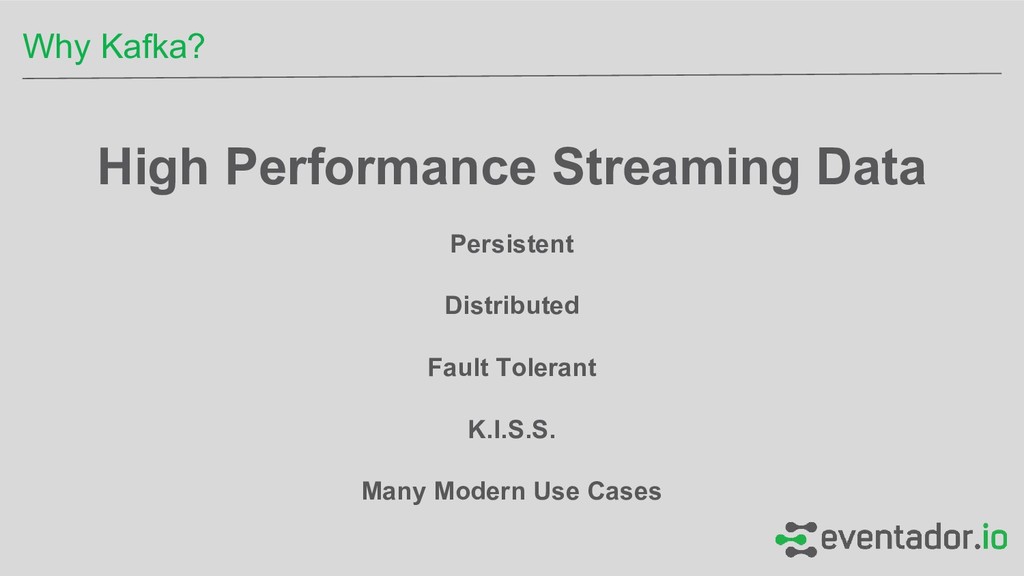 Why Kafka?

High Performance Streaming Data

Persistent

Distributed

Fault Tolerant

K.I.S.S.

Many Modern Use Cases

eventador.io